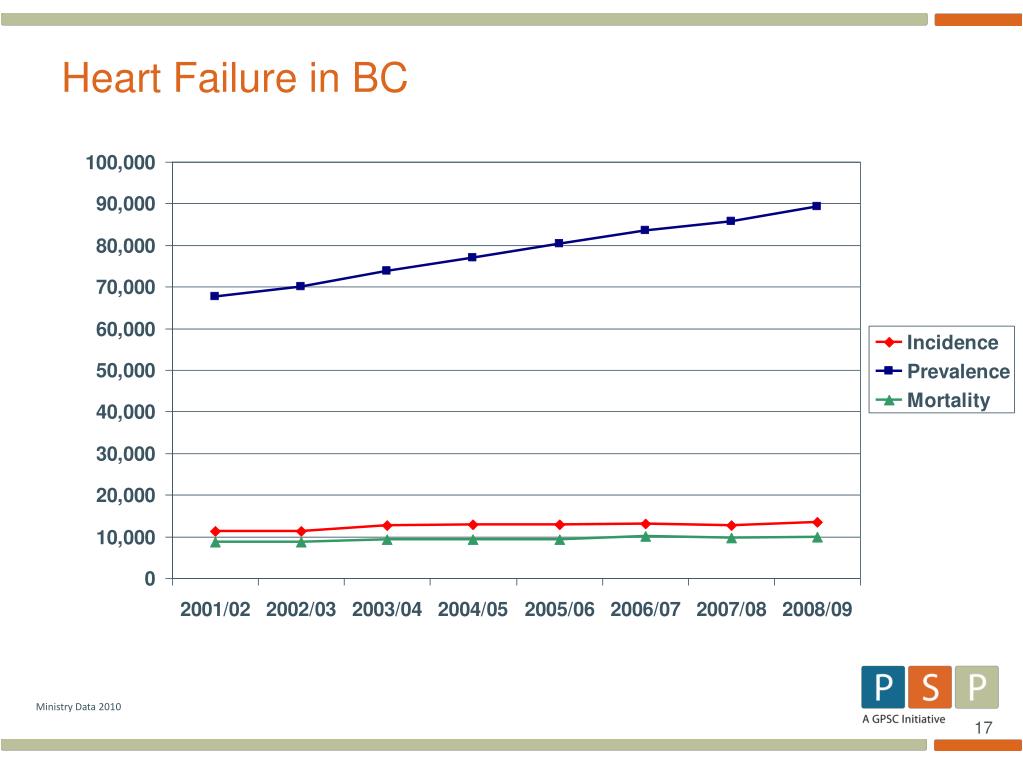 Heart Failure in BC

100,000
90,000
80,000
70,000
60,000
50,000
40,000
30,000
20,000
10,000
0

2001/02 2002/03 2003/04 2004/05 2005/06 2006/07 2007/08 2008/09

Incidence
Prevalence
Mortality

Ministry Data 2010

P S P
A GPSC Initiative

17